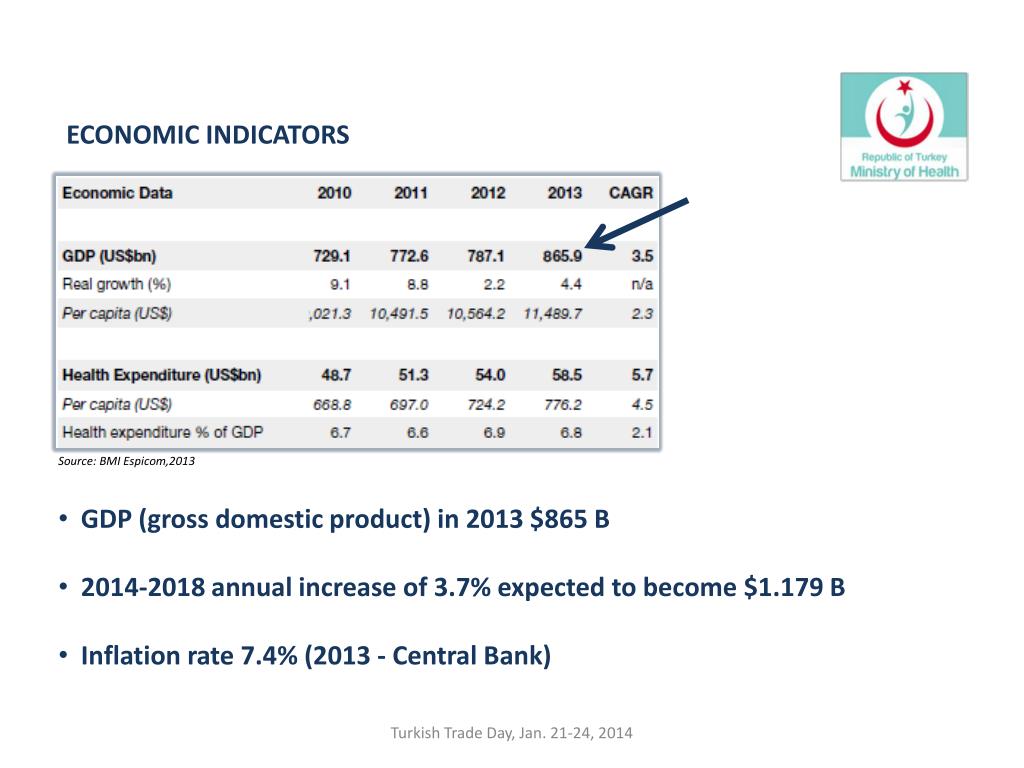 ECONOMIC INDICATORS

Republic of Turkey
Ministry of Health

| Economic Data | 2010 | 2011 | 2012 | 2013 | CAGR |
|---|---|---|---|---|---|
| GDP (US$bn) | 729.1 | 772.6 | 787.1 | 865.9 | 3.5 |
| Real growth (%) | 9.1 | 8.8 | 2.2 | 4.4 | n/a |
| Per capita (US$) | ,021.3 | 10,491.5 | 10,564.2 | 11,489.7 | 2.3 |
| Health Expenditure (US$bn) | 48.7 | 51.3 | 54.0 | 58.5 | 5.7 |
| Per capita (US$) | 668.8 | 697.0 | 724.2 | 776.2 | 4.5 |
| Health expenditure % of GDP | 6.7 | 6.6 | 6.9 | 6.8 | 2.1 |

Source: BMI Espicom,2013

• GDP (gross domestic product) in 2013 $865 B

• 2014-2018 annual increase of 3.7% expected to become $1.179 B

• Inflation rate 7.4% (2013 - Central Bank)

Turkish Trade Day, Jan. 21-24, 2014